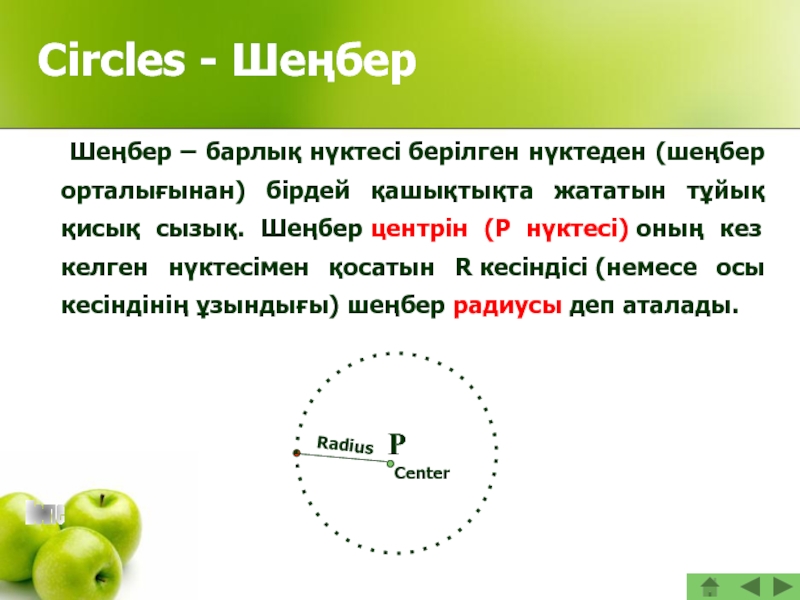 Circles - Шеңбер

Шеңбер – барлық нүктесі берілген нүктеден (шеңбер орталығынан) бірдей қашықтықта жататын тұйық қисық сызық. Шеңбер центрін (Р нүктесі) оның кез келген нүктесімен қосатын R кесіндісі (немесе осы кесіндінің ұзындығы) шеңбер радиусы деп аталады.

Radius
P
Center